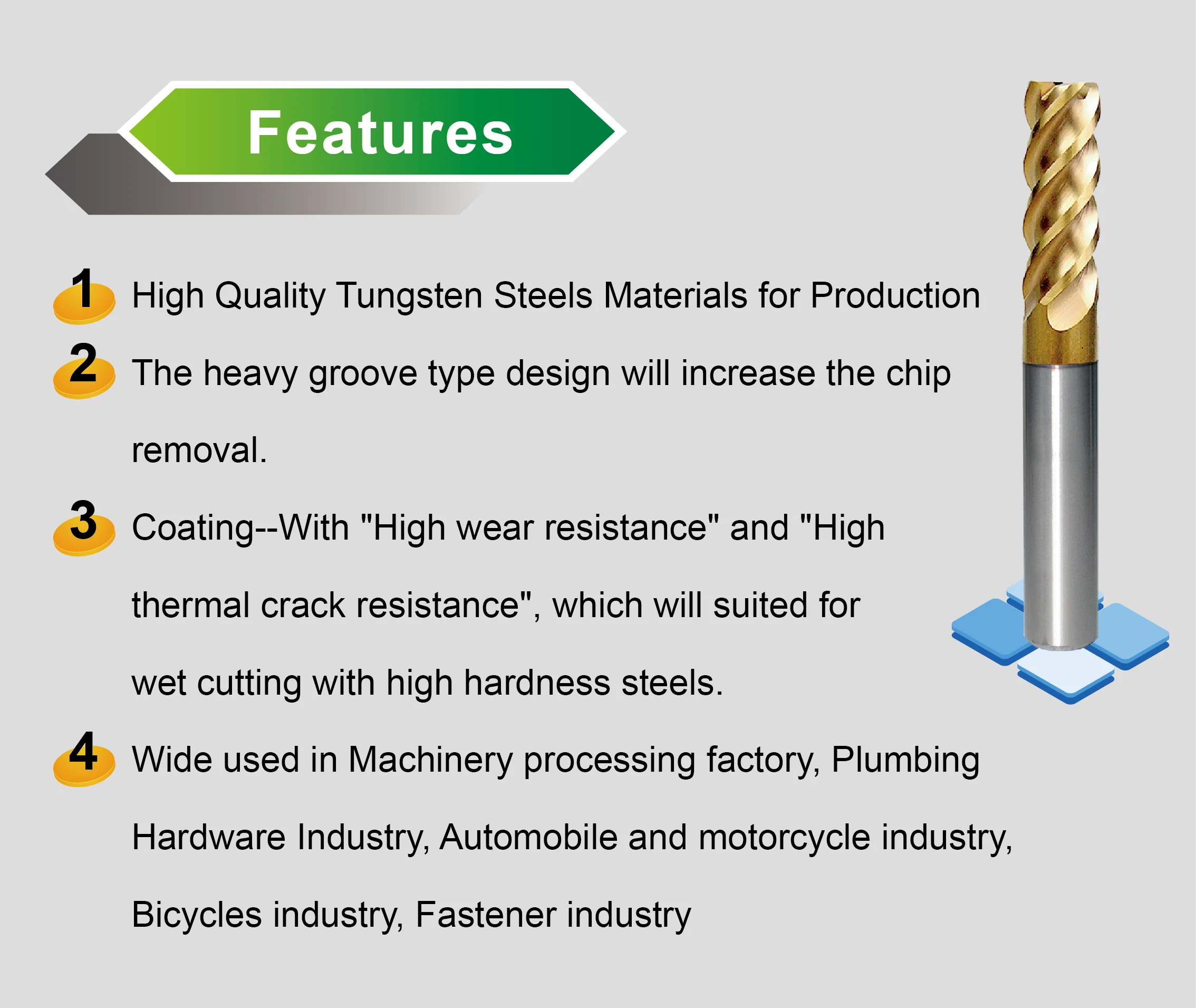 Features

1 High Quality Tungsten Steels Materials for Production

2 The heavy groove type design will increase the chip removal.

3 Coating--With "High wear resistance" and "High thermal crack resistance", which will suited for wet cutting with high hardness steels.

4 Wide used in Machinery processing factory, Plumbing Hardware Industry, Automobile and motorcycle industry, Bicycles industry, Fastener industry